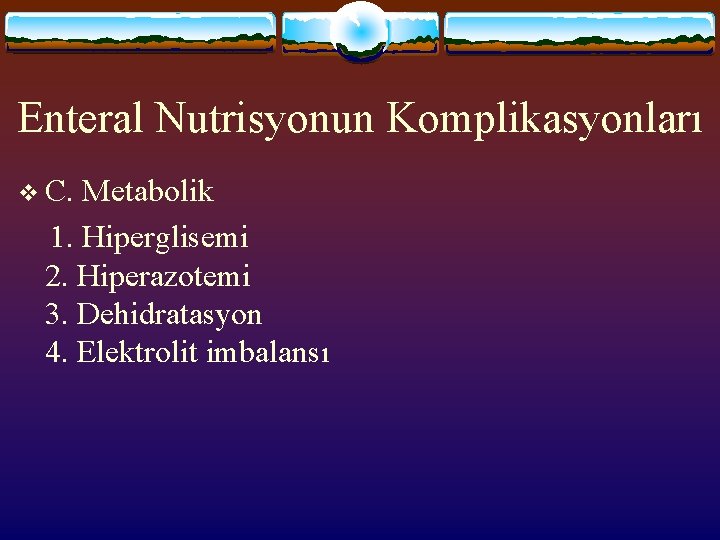 Enteral Nutrisyonun Komplikasyonları

❖ C. Metabolik
1. Hiperglisemi
2. Hiperazotemi
3. Dehidratasyon
4. Elektrolit imbalansı